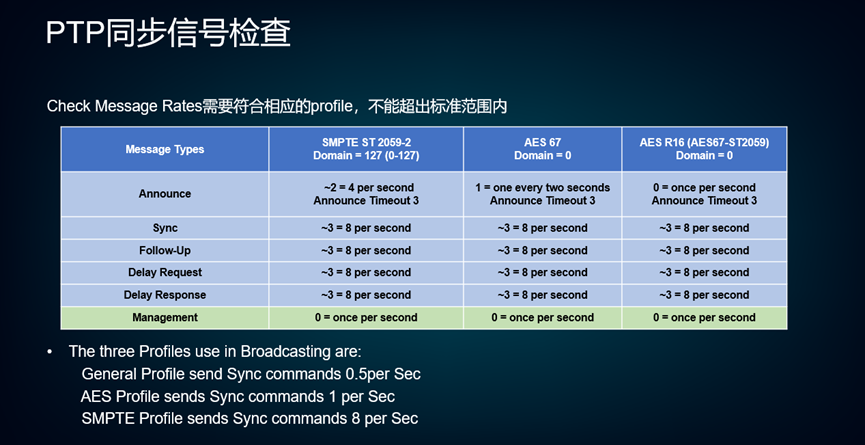 PTP同步信号检查

Check Message Rates需要符合相应的profile，不能超出标准范围内

| Message Types | SMPTE ST 2059-2 Domain = 127 (0-127) | AES 67 Domain = 0 | AES R16 (AES67-ST2059) Domain = 0 |
|---|---|---|---|
| Announce | ~2 = 4 per second Announce Timeout 3 | 1 = one every two seconds Announce Timeout 3 | 0 = once per second Announce Timeout 3 |
| Sync | ~3 = 8 per second | ~3 = 8 per second | ~3 = 8 per second |
| Follow-Up | ~3 = 8 per second | ~3 = 8 per second | ~3 = 8 per second |
| Delay Request | ~3 = 8 per second | ~3 = 8 per second | ~3 = 8 per second |
| Delay Response | ~3 = 8 per second | ~3 = 8 per second | ~3 = 8 per second |
| Management | 0 = once per second | 0 = once per second | 0 = once per second |

• The three Profiles use in Broadcasting are:
General Profile send Sync commands 0.5per Sec
AES Profile sends Sync commands 1 per Sec
SMPTE Profile sends Sync commands 8 per Sec